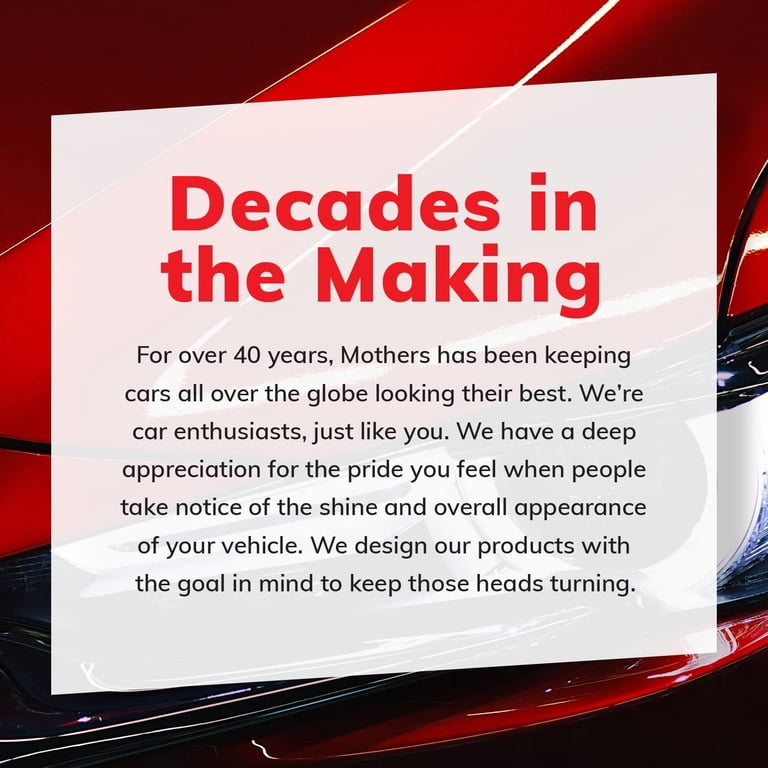 Decades in the Making

For over 40 years, Mothers has been keeping cars all over the globe looking their best. We're car enthusiasts, just like you. We have a deep appreciation for the pride you feel when people take notice of the shine and overall appearance of your vehicle. We design our products with the goal in mind to keep those heads turning.